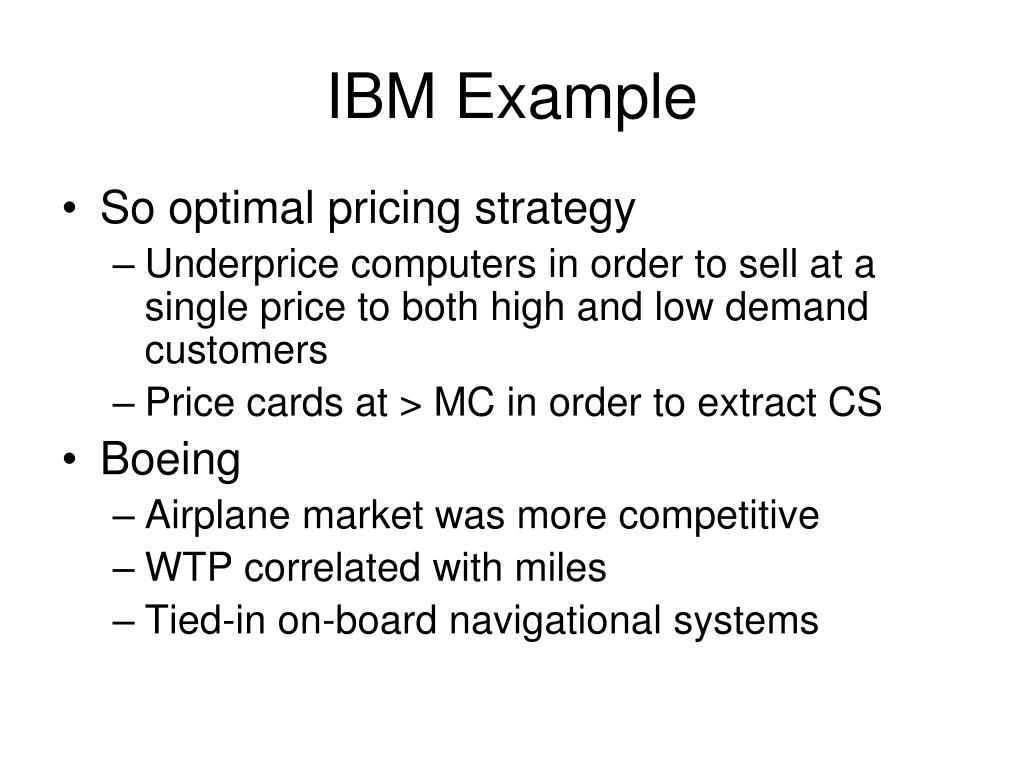 IBM Example

• So optimal pricing strategy
– Underprice computers in order to sell at a single price to both high and low demand customers
– Price cards at > MC in order to extract CS
• Boeing
– Airplane market was more competitive
– WTP correlated with miles
– Tied-in on-board navigational systems